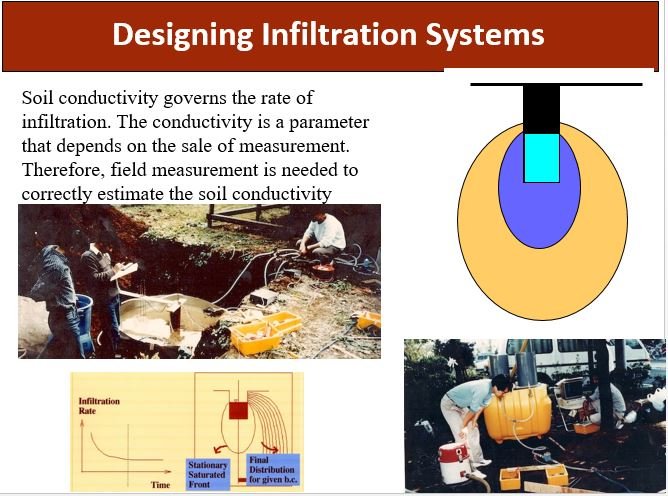 Designing Infiltration Systems

Soil conductivity governs the rate of infiltration. The conductivity is a parameter that depends on the sale of measurement. Therefore, field measurement is needed to correctly estimate the soil conductivity

Infiltration Rate

Time

Stationary Saturated Front

Final Distribution for given b.c.